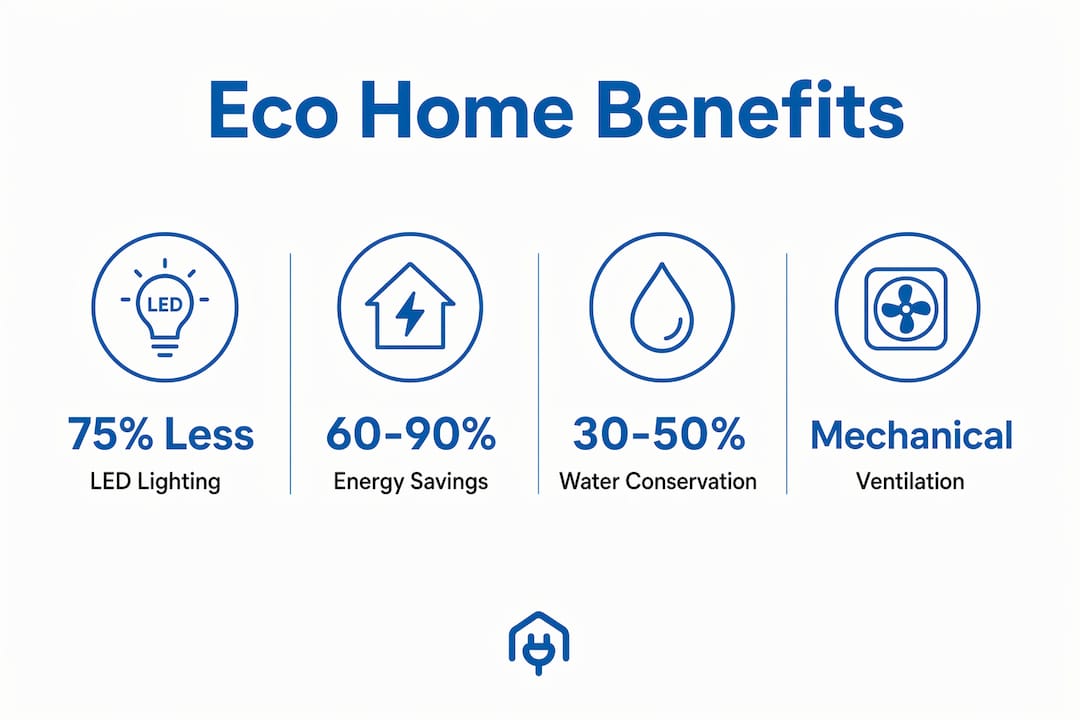 Eco Home Benefits

LED

75% Less
LED Lighting

60-90%
Energy Savings

30-50%
Water Conservation

Mechanical
Ventilation